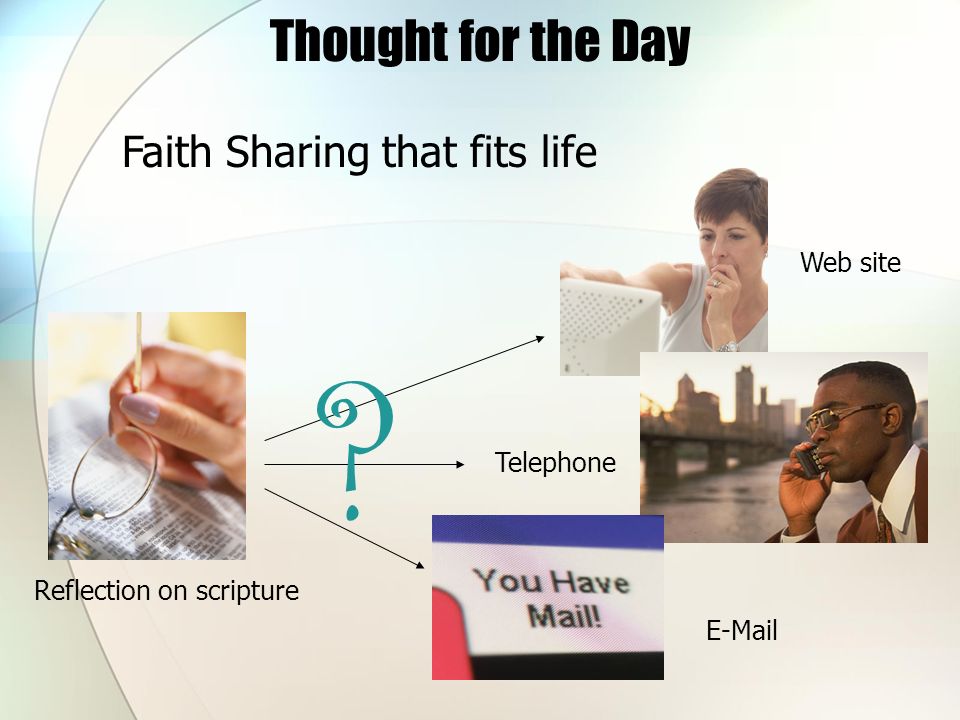 Thought for the Day

Faith Sharing that fits life

Web site

?

Telephone

Reflection on scripture

You Have Mail!

E-Mail